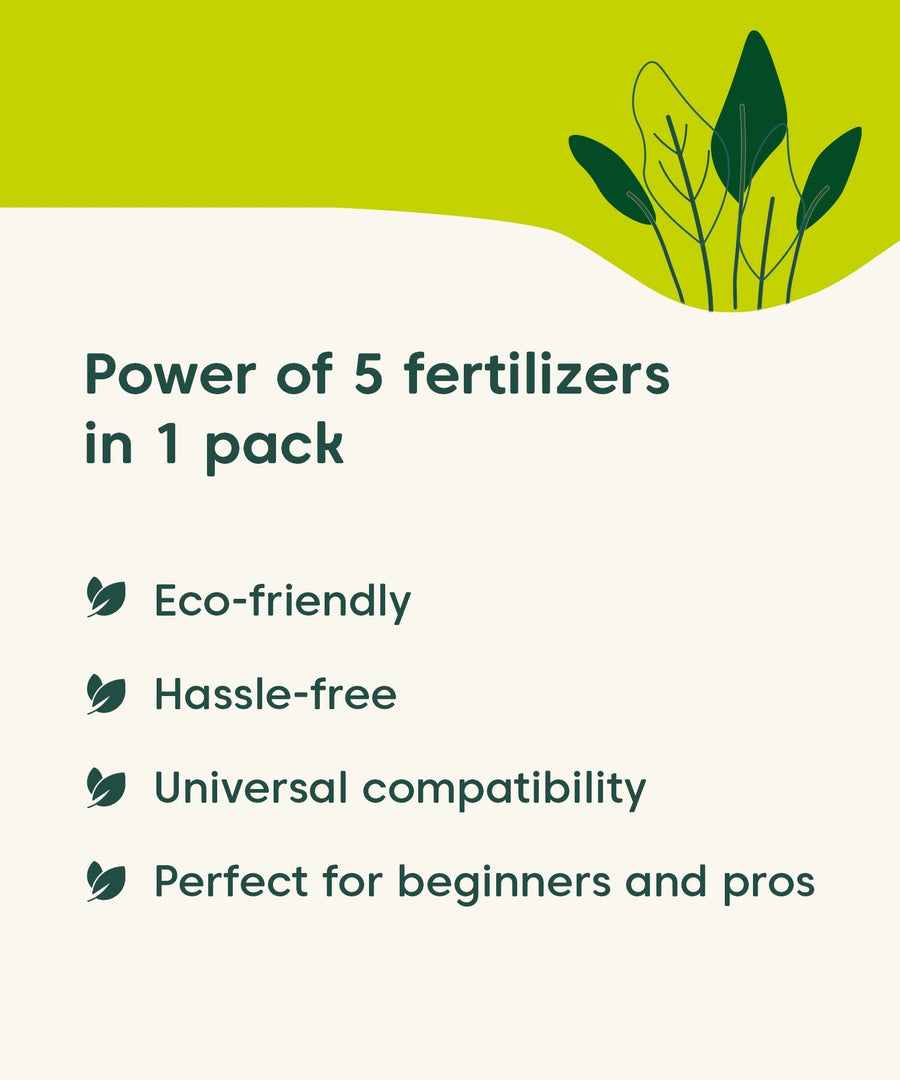 Power of 5 fertilizers in 1 pack

Eco-friendly

Hassle-free

Universal compatibility

Perfect for beginners and pros